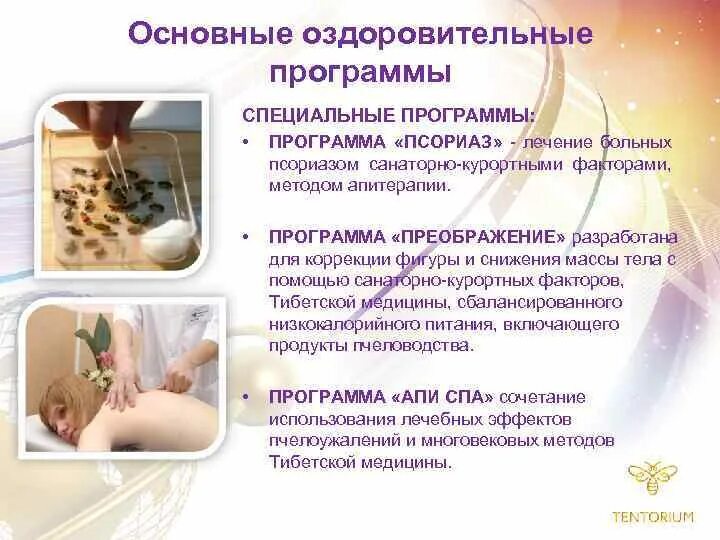 Основные оздоровительные программы

СПЕЦИАЛЬНЫЕ ПРОГРАММЫ:

• ПРОГРАММА «ПСОРИАЗ» - лечение больных псориазом санаторно-курортными факторами, методом апитерапии.

• ПРОГРАММА «ПРЕОБРАЖЕНИЕ» разработана для коррекции фигуры и снижения массы тела с помощью санаторно-курортных факторов, Тибетской медицины, сбалансированного низкокалорийного питания, включающего продукты пчеловодства.

• ПРОГРАММА «АПИ СПА» сочетание использования лечебных эффектов пчелоужалений и многовековых методов Тибетской медицины.

TENTORIUM